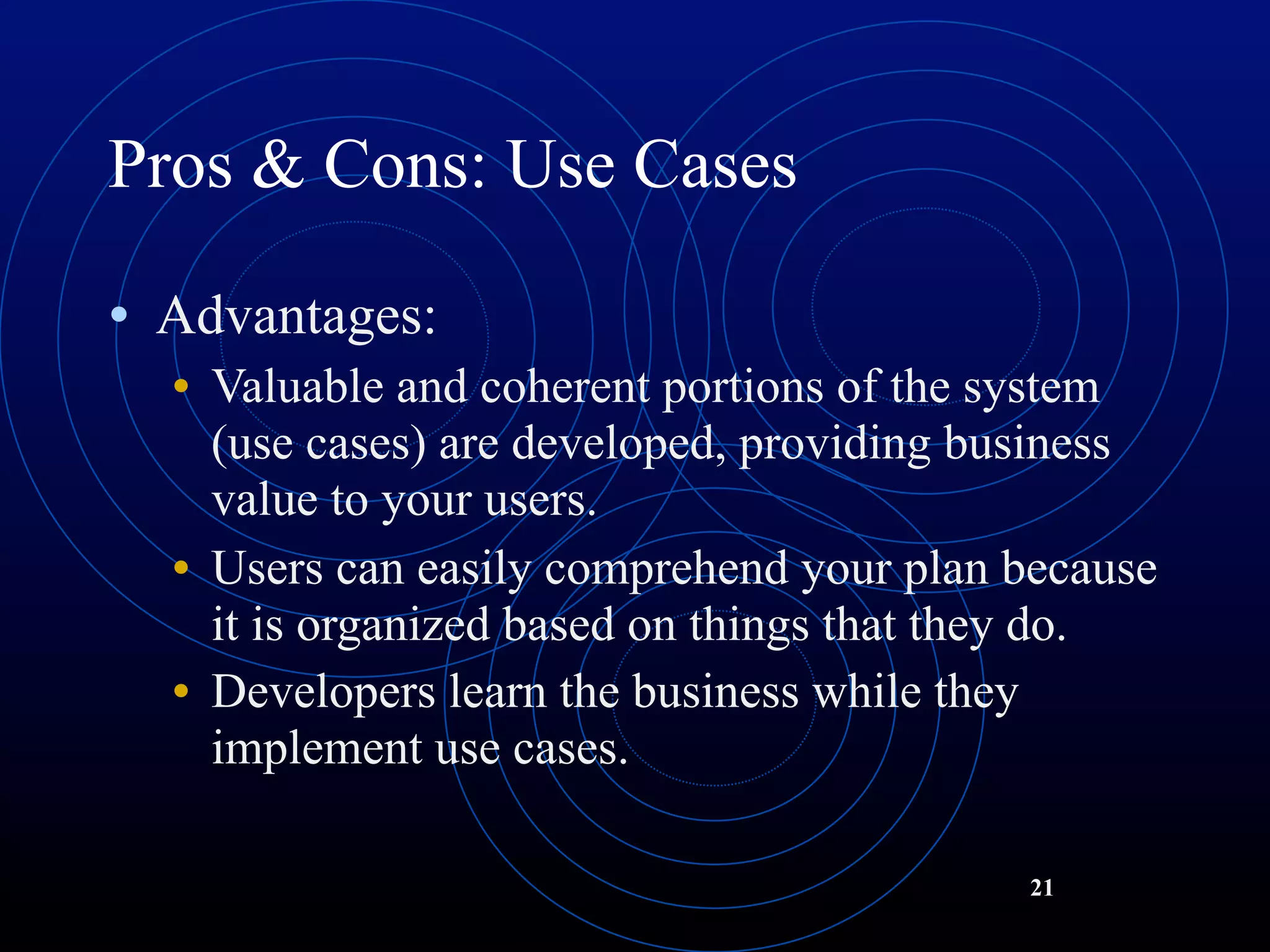 Pros & Cons: Use Cases

• Advantages:
  • Valuable and coherent portions of the system (use cases) are developed, providing business value to your users.
  • Users can easily comprehend your plan because it is organized based on things that they do.
  • Developers learn the business while they implement use cases.

21